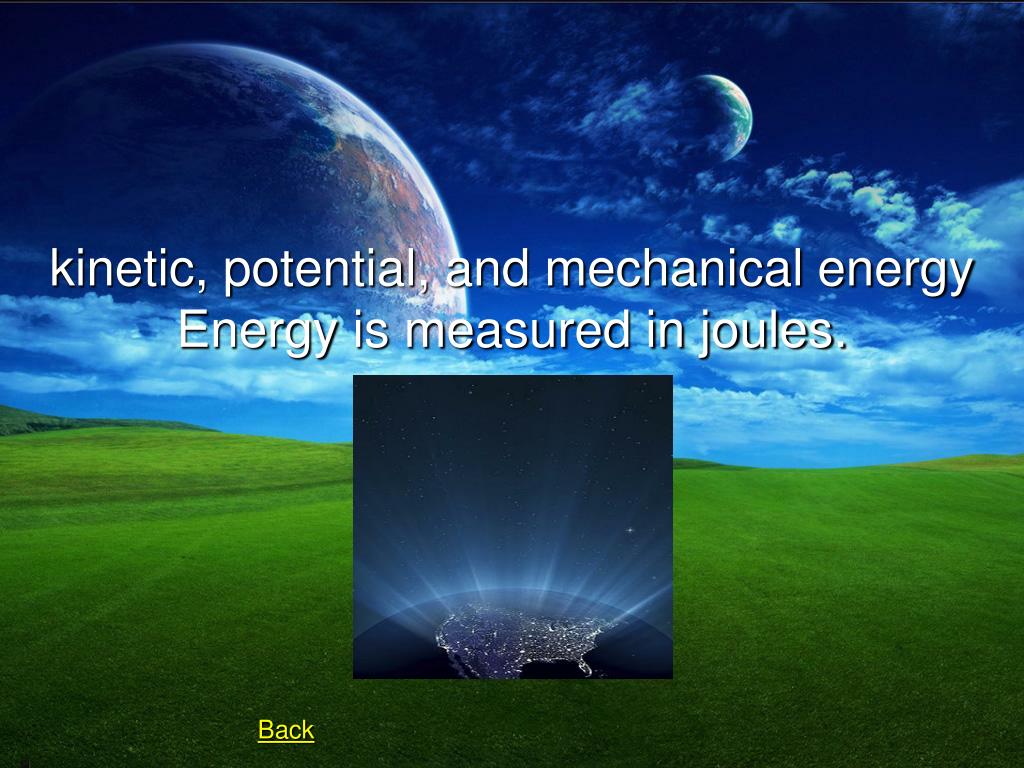 kinetic, potential, and mechanical energy
Energy is measured in joules.

Back